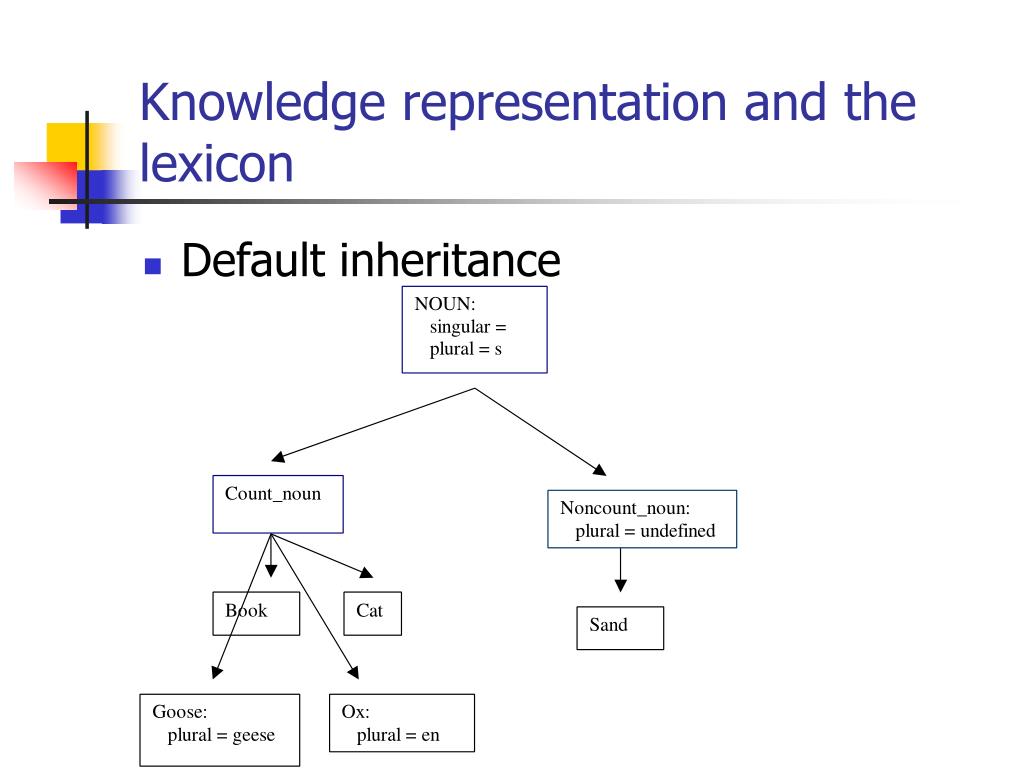 Knowledge representation and the lexicon

Default inheritance

NOUN:
singular =
plural = s

Count_noun

Noncount_noun:
plural = undefined

Book

Cat

Sand

Goose:
plural = geese

Ox:
plural = en